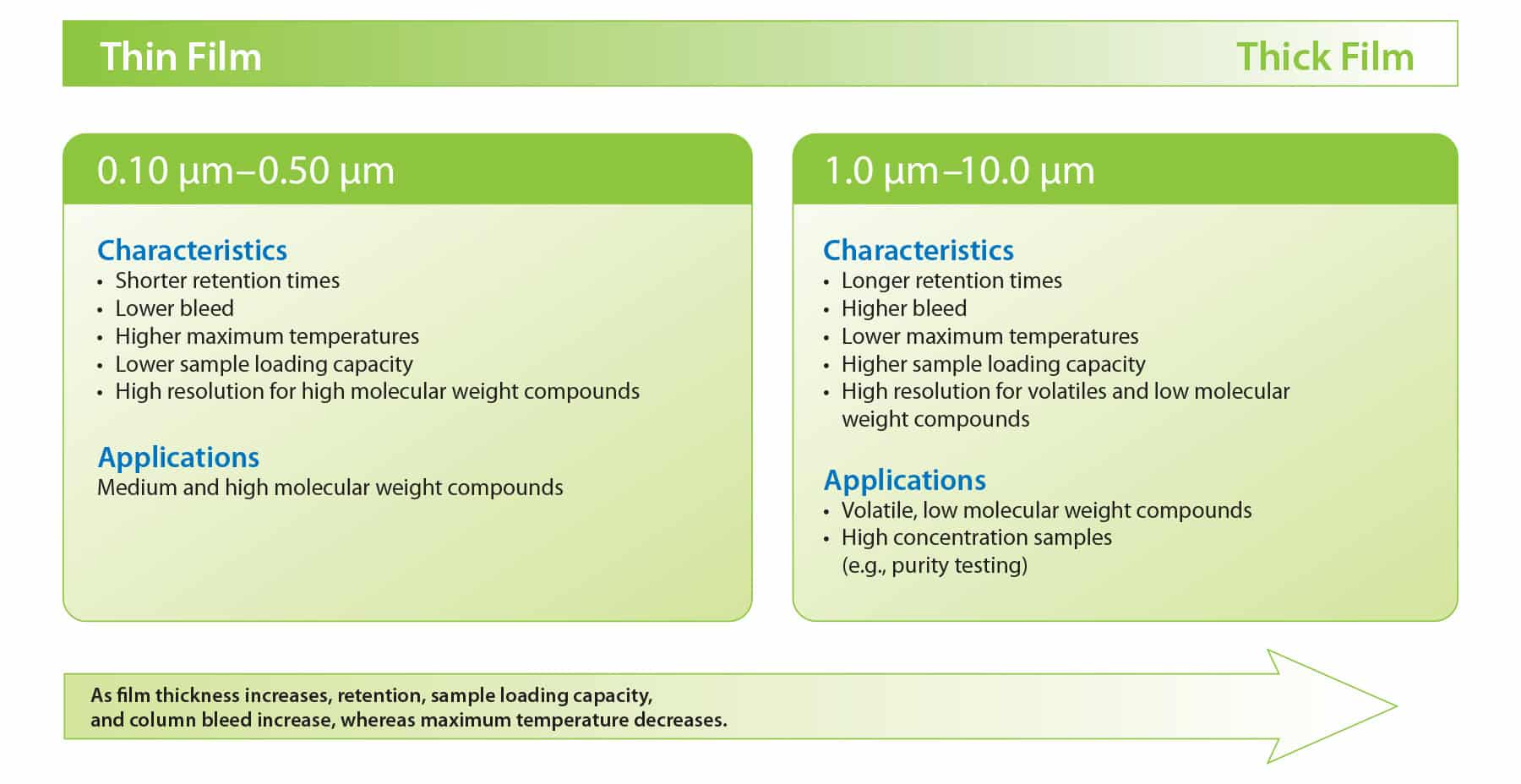 Thin Film

Thick Film

0.10 µm–0.50 µm

Characteristics
• Shorter retention times
• Lower bleed
• Higher maximum temperatures
• Lower sample loading capacity
• High resolution for high molecular weight compounds

Applications
Medium and high molecular weight compounds

1.0 µm–10.0 µm

Characteristics
• Longer retention times
• Higher bleed
• Lower maximum temperatures
• Higher sample loading capacity
• High resolution for volatiles and low molecular weight compounds

Applications
• Volatile, low molecular weight compounds
• High concentration samples (e.g., purity testing)

As film thickness increases, retention, sample loading capacity, and column bleed increase, whereas maximum temperature decreases.